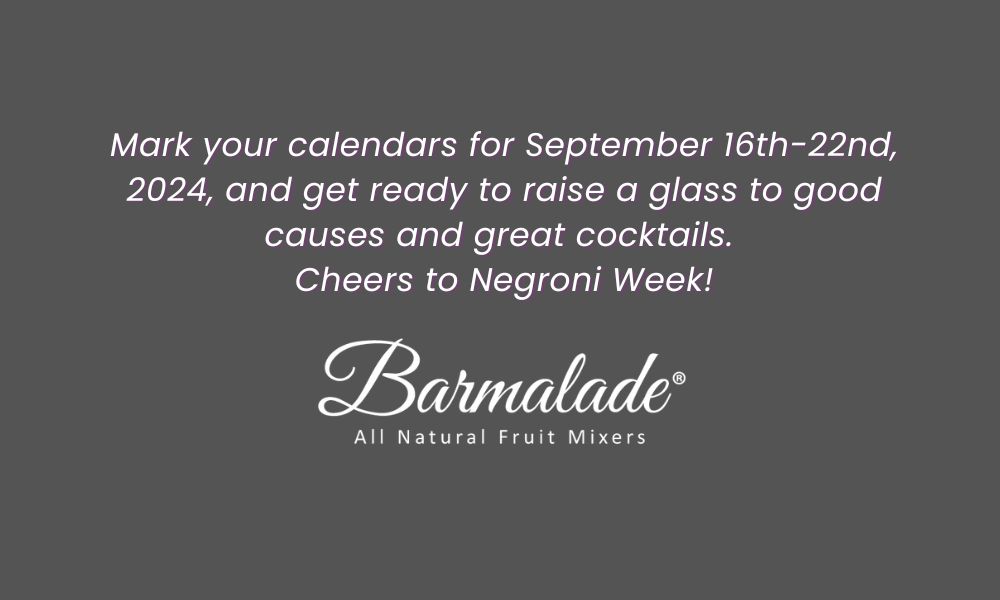 Mark your calendars for September 16th-22nd, 2024, and get ready to raise a glass to good causes and great cocktails.
Cheers to Negroni Week!

Barmalade®
All Natural Fruit Mixers